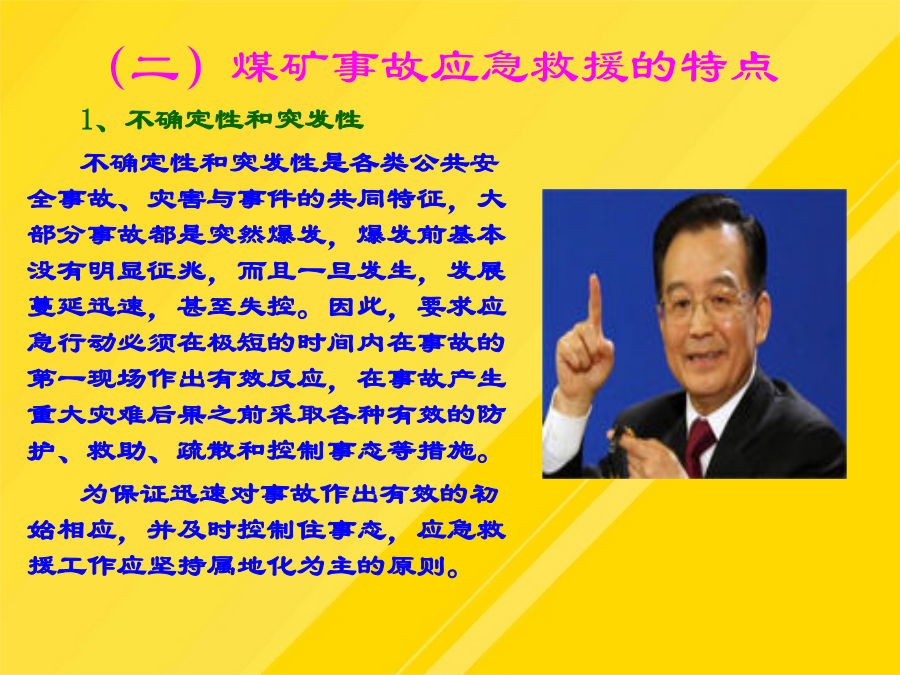 （二）煤矿事故应急救援的特点

1、不确定性和突发性

不确定性和突发性是各类公共安全事故、灾害与事件的共同特征，大部分事故都是突然爆发，爆发前基本没有明显征兆，而且一旦发生，发展蔓延迅速，甚至失控。因此，要求应急行动必须在极短的时间内在事故的第一现场作出有效反应，在事故产生重大灾难后果之前采取各种有效的防护、救助、疏散和控制事态等措施。

为保证迅速对事故作出有效的初始相应，并及时控制住事态，应急救援工作应坚持属地化为主的原则。